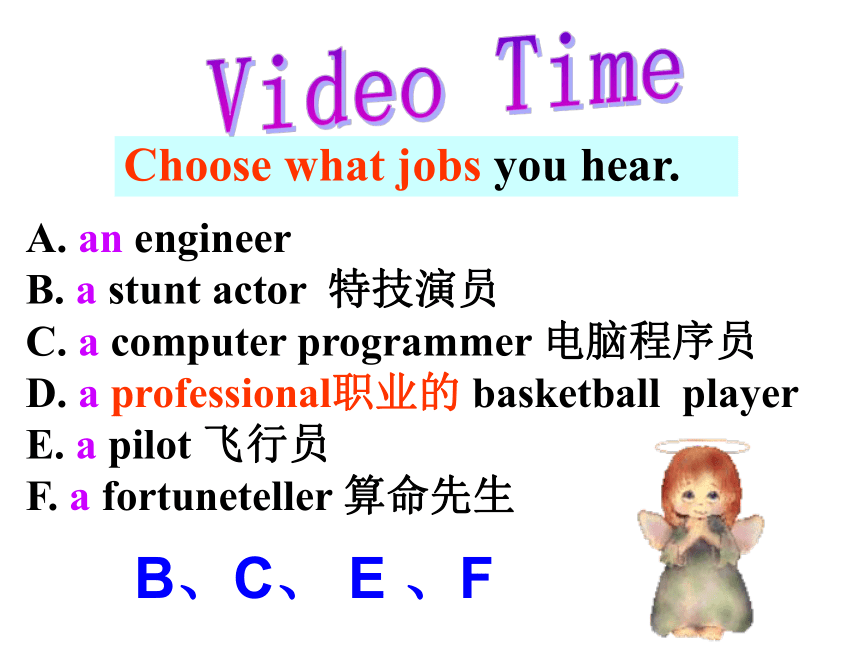 Video Time

Choose what jobs you hear.

A. an engineer
B. a stunt actor 特技演员
C. a computer programmer 电脑程序员
D. a professional职业的 basketball player
E. a pilot 飞行员
F. a fortuneteller 算命先生

B、C、 E 、F